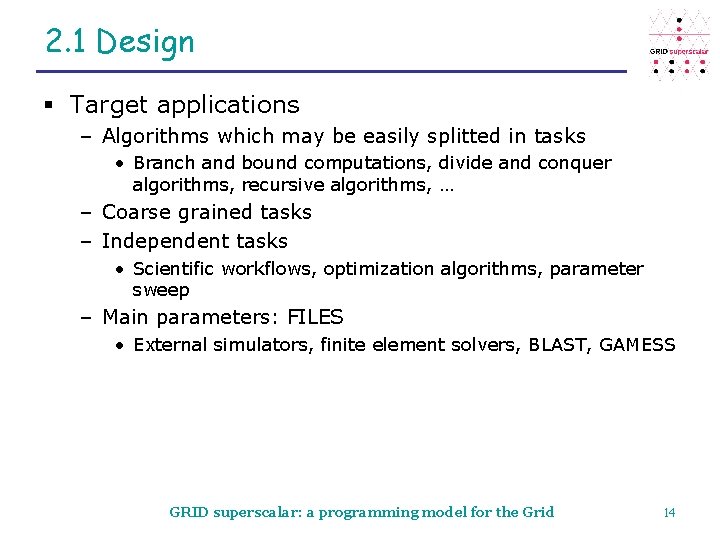 2.1 Design

GRID superscalar

▪ Target applications
– Algorithms which may be easily splitted in tasks
• Branch and bound computations, divide and conquer algorithms, recursive algorithms, …
– Coarse grained tasks
– Independent tasks
• Scientific workflows, optimization algorithms, parameter sweep
– Main parameters: FILES
• External simulators, finite element solvers, BLAST, GAMESS

GRID superscalar: a programming model for the Grid

14